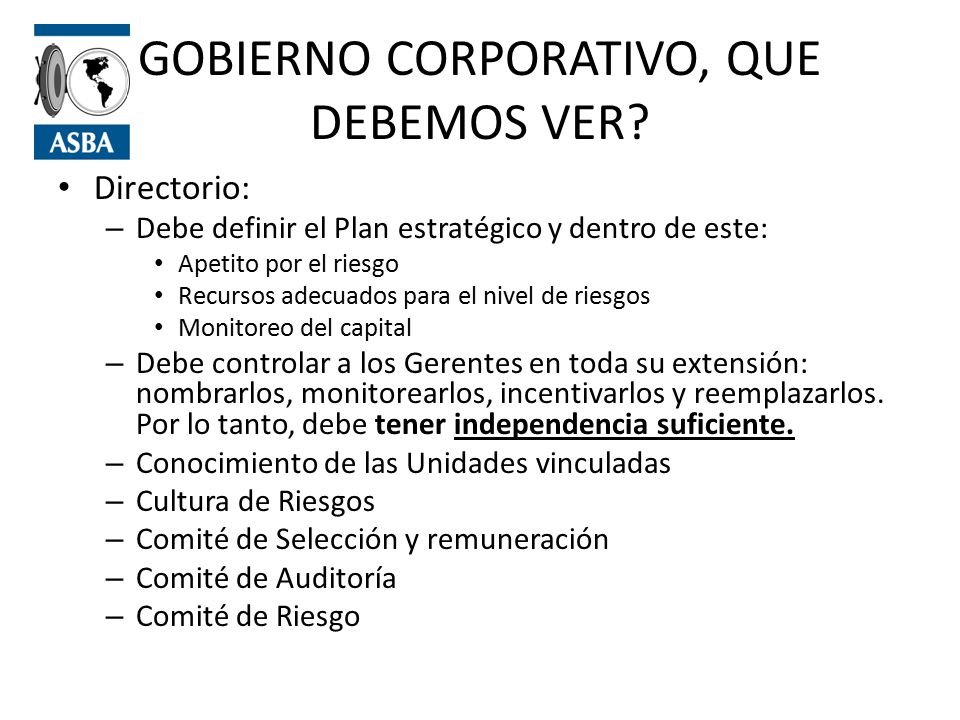 ASBA

GOBIERNO CORPORATIVO, QUE DEBEMOS VER?

• Directorio:
– Debe definir el Plan estratégico y dentro de este:
• Apetito por el riesgo
• Recursos adecuados para el nivel de riesgos
• Monitoreo del capital
– Debe controlar a los Gerentes en toda su extensión: nombrarlos, monitorearlos, incentivarlos y reemplazarlos. Por lo tanto, debe tener independencia suficiente.
– Conocimiento de las Unidades vinculadas
– Cultura de Riesgos
– Comité de Selección y remuneración
– Comité de Auditoría
– Comité de Riesgo